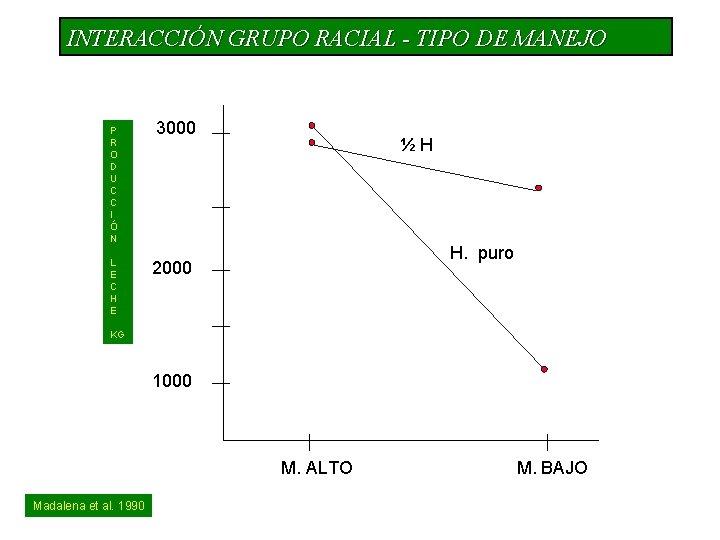 INTERACCIÓN GRUPO RACIAL - TIPO DE MANEJO

PRODUCCIÓN LECHE KG

3000

2000

1000

½ H

H. puro

M. ALTO

M. BAJO

Madalena et al. 1990